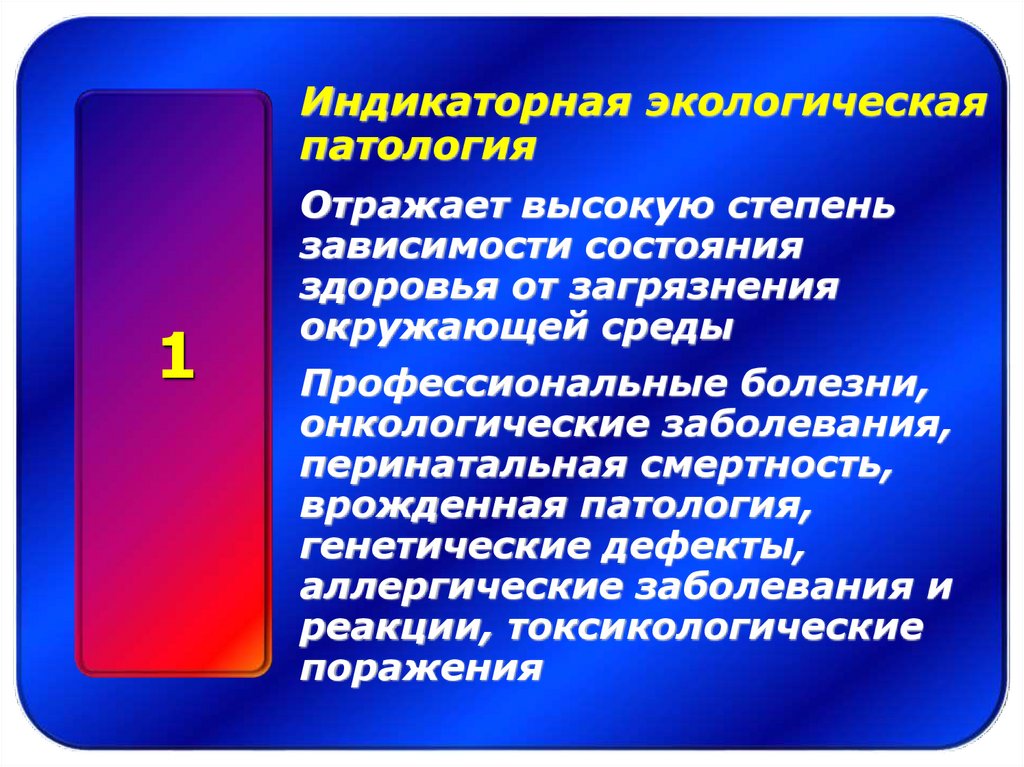 1

Индикаторная экологическая патология

Отражает высокую степень зависимости состояния здоровья от загрязнения окружающей среды

Профессиональные болезни, онкологические заболевания, перинатальная смертность, врожденная патология, генетические дефекты, аллергические заболевания и реакции, токсикологические поражения